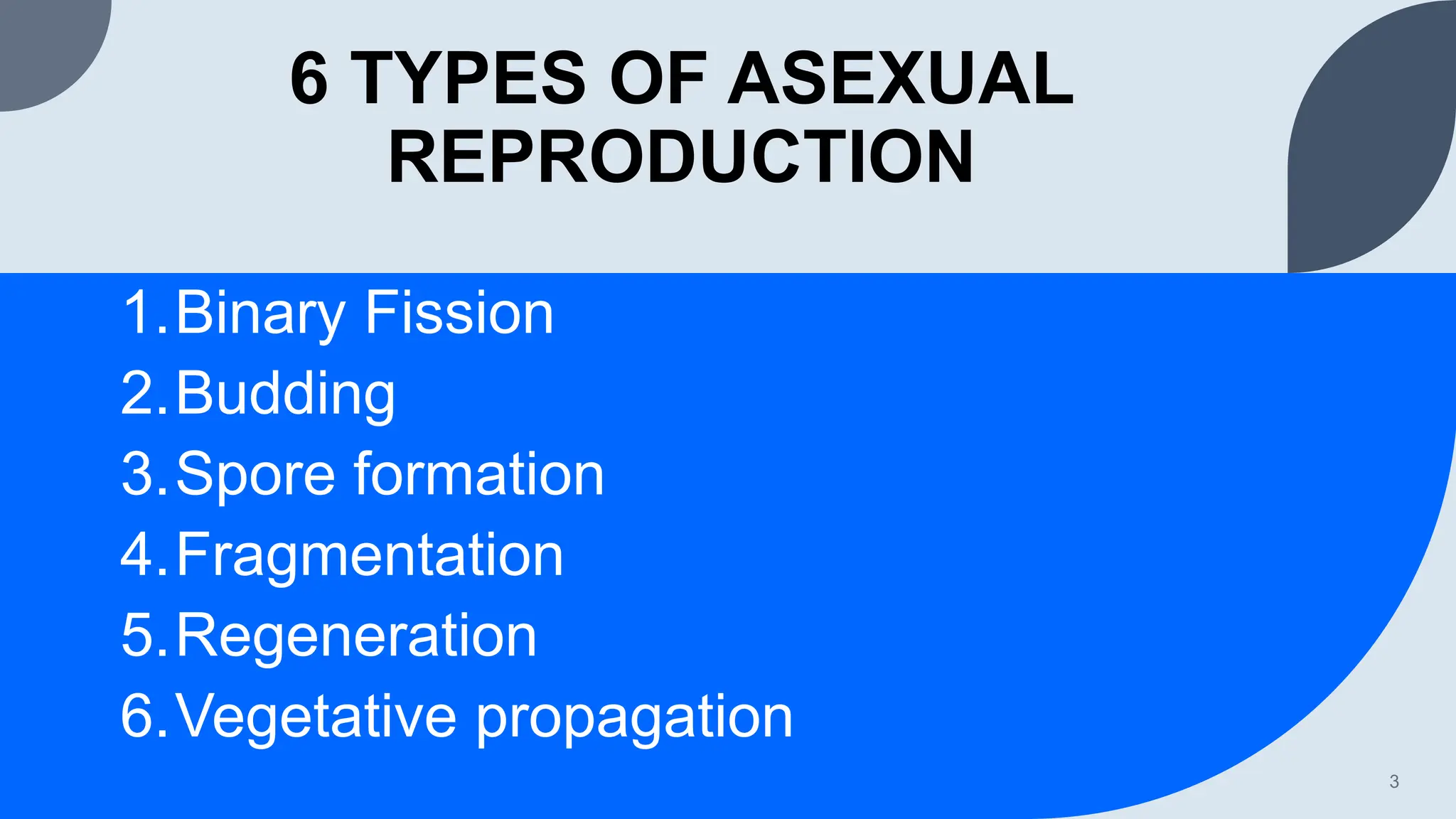 6 TYPES OF ASEXUAL REPRODUCTION

1. Binary Fission
2. Budding
3. Spore formation
4. Fragmentation
5. Regeneration
6. Vegetative propagation

3